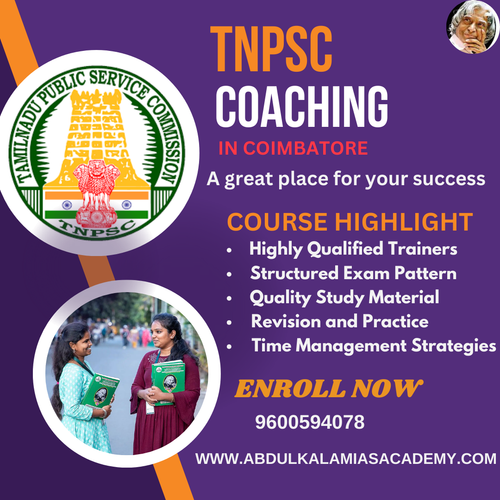 TAMILNADU PUBLIC SERVICE COMMISSION
TNPSC

TNPSC
COACHING
IN COIMBATORE

A great place for your success

COURSE HIGHLIGHT
• Highly Qualified Trainers
• Structured Exam Pattern
• Quality Study Material
• Revision and Practice
• Time Management Strategies

ENROLL NOW
9600594078

WWW.ABDULKALAMIASACADEMY.COM